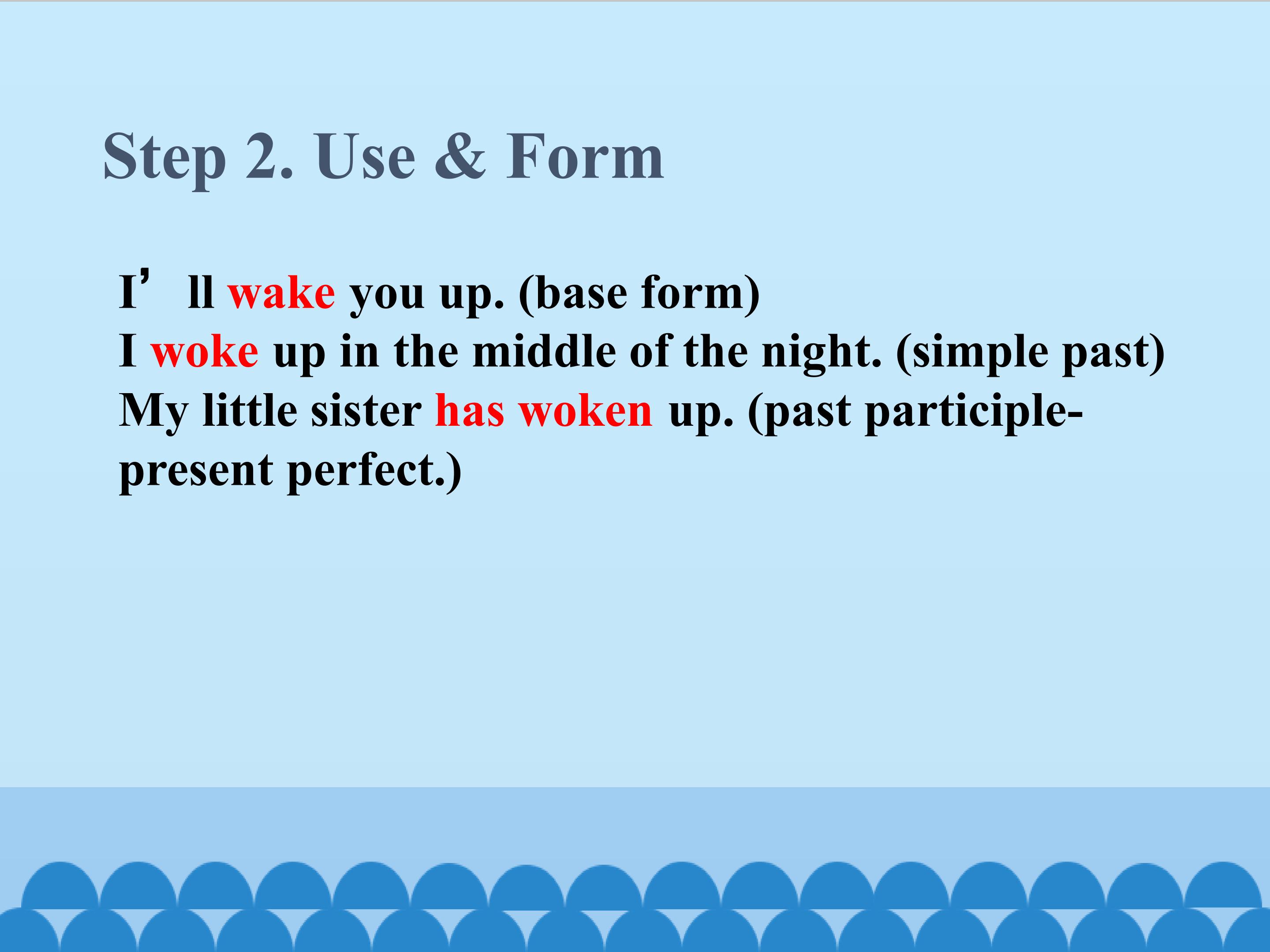 Step 2. Use & Form

I’ll wake you up. (base form)
I woke up in the middle of the night. (simple past)
My little sister has woken up. (past participle-present perfect.)